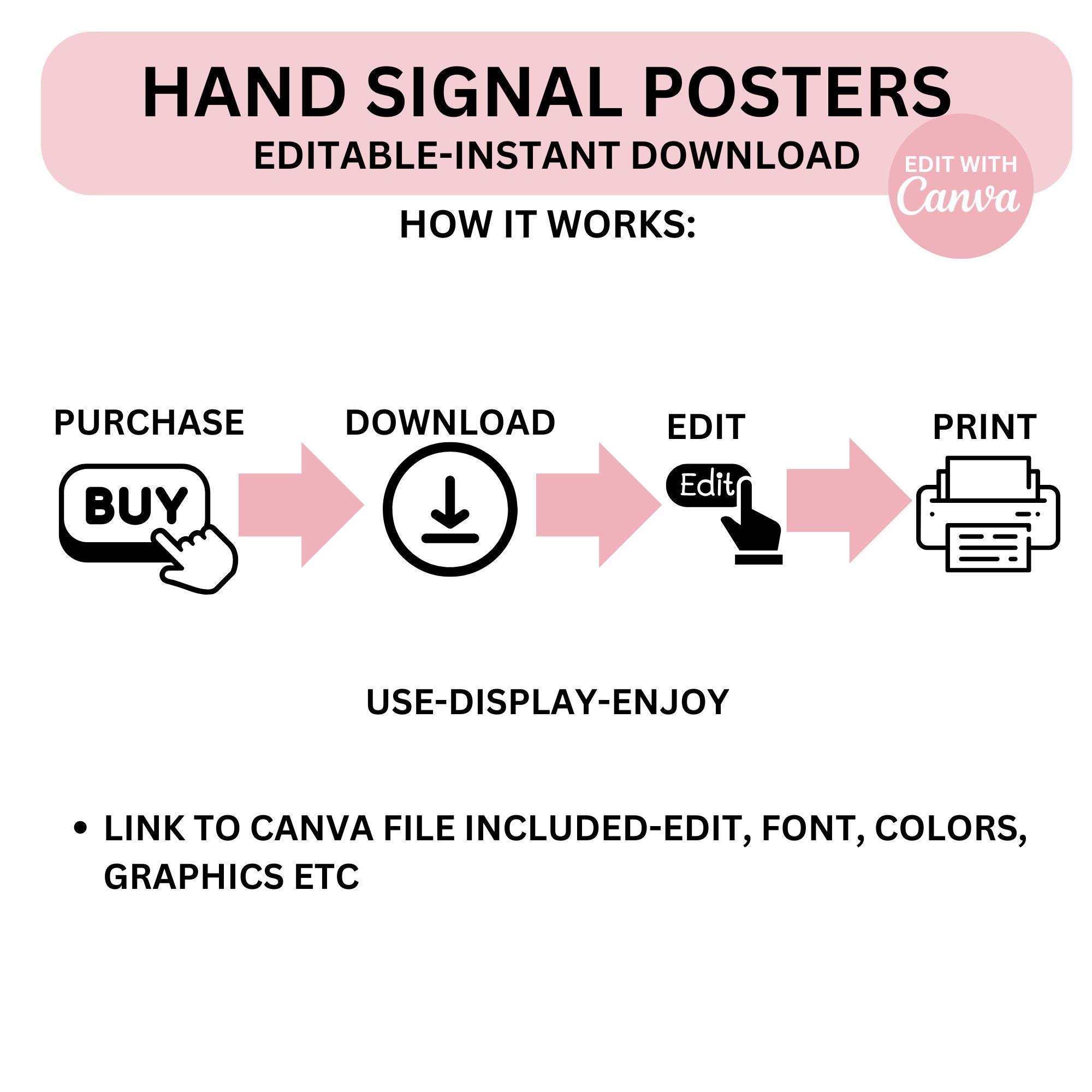 HAND SIGNAL POSTERS
EDITABLE-INSTANT DOWNLOAD

EDIT WITH
Canva

HOW IT WORKS:

PURCHASE

BUY

DOWNLOAD

EDIT

Edit

PRINT

USE-DISPLAY-ENJOY

• LINK TO CANVA FILE INCLUDED-EDIT, FONT, COLORS, GRAPHICS ETC